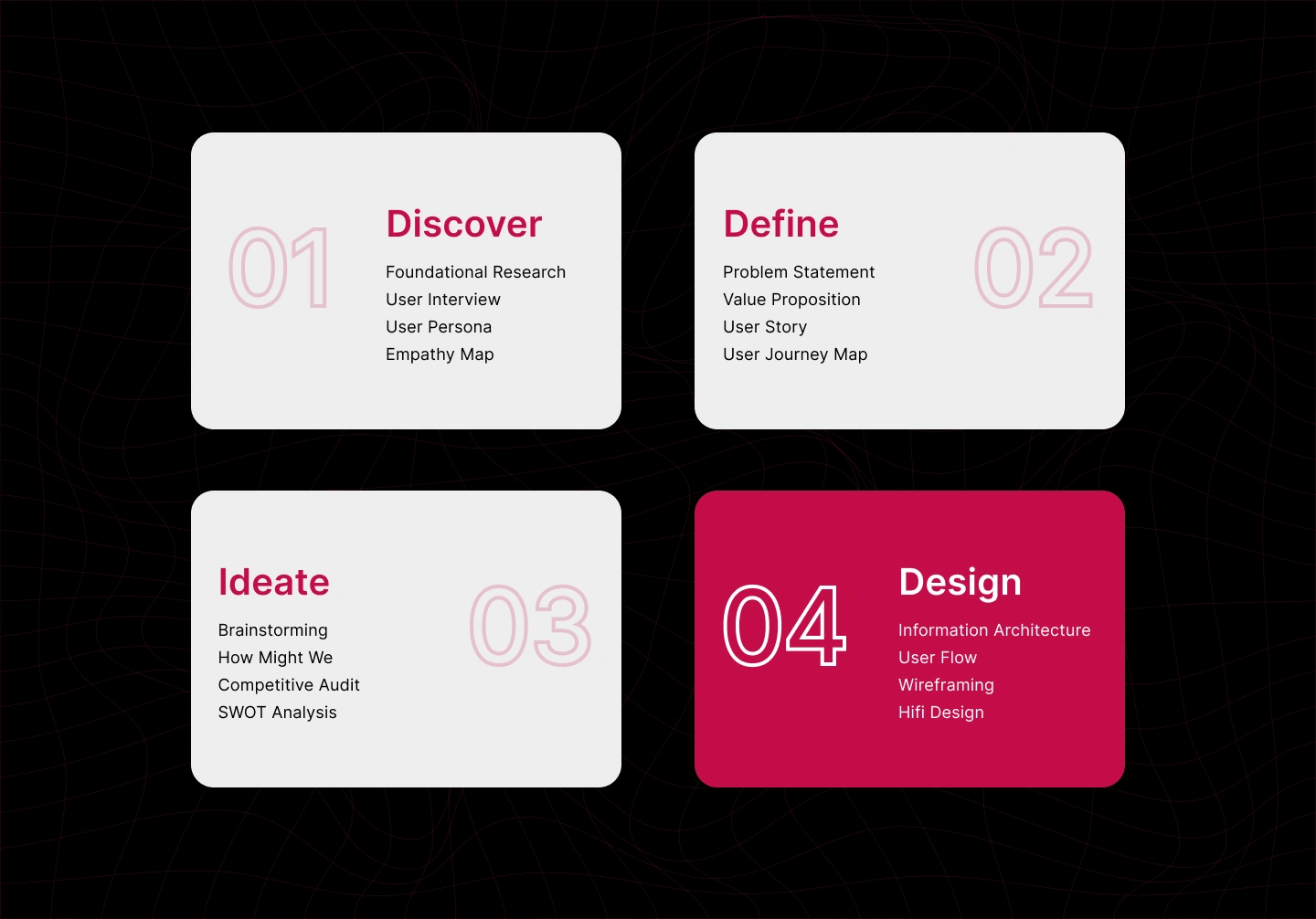 01

Discover

Foundational Research
User Interview
User Persona
Empathy Map

Define

Problem Statement
Value Proposition
User Story
User Journey Map

02

Ideate

Brainstorming
How Might We
Competitive Audit
SWOT Analysis

03

04

Design

Information Architecture
User Flow
Wireframing
Hifi Design